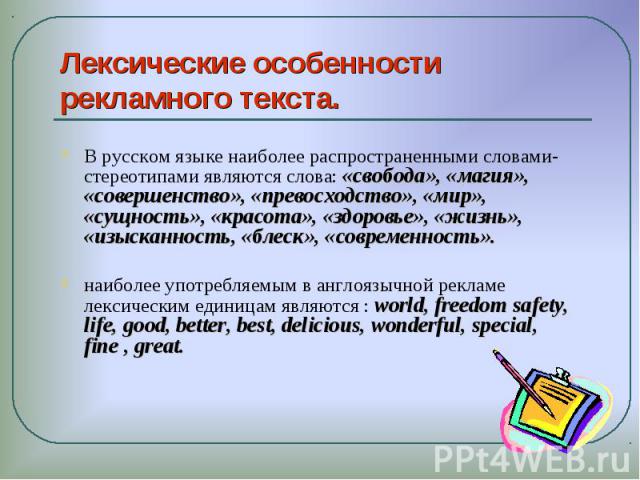 Лексические особенности рекламного текста.

В русском языке наиболее распространенными словами-стереотипами являются слова: «свобода», «магия», «совершенство», «превосходство», «мир», «сущность», «красота», «здоровье», «жизнь», «изысканность, «блеск», «современность».

наиболее употребляемым в англоязычной рекламе лексическим единицам являются : world, freedom safety, life, good, better, best, delicious, wonderful, special, fine , great.

PPt4WEB.ru